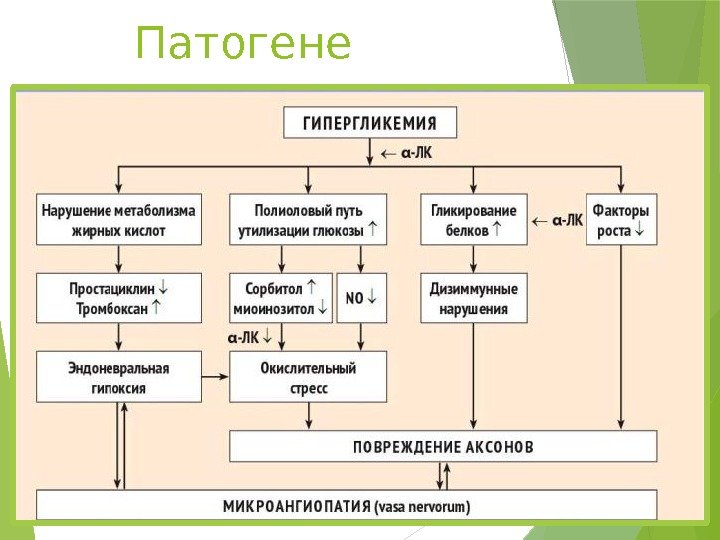 Патогене

ГИПЕРГЛИКЕМИЯ

← α-ЛК

Нарушение метаболизма жирных кислот

Полиоловый путь утилизации глюкозы ↑

Гликирование белков ↑

← α-ЛК

Факторы роста ↓

Простациклин ↓ Тромбоксан ↑

Сорбитол ↑ миоинозитол ↓

NO ↓

Дизиммунные нарушения

α-ЛК ↓

Эндоневральная гипоксия

Окислительный стресс

ПОВРЕЖДЕНИЕ АКСОНОВ

МИКРОАНГИОПАТИЯ (vasa nervorum)